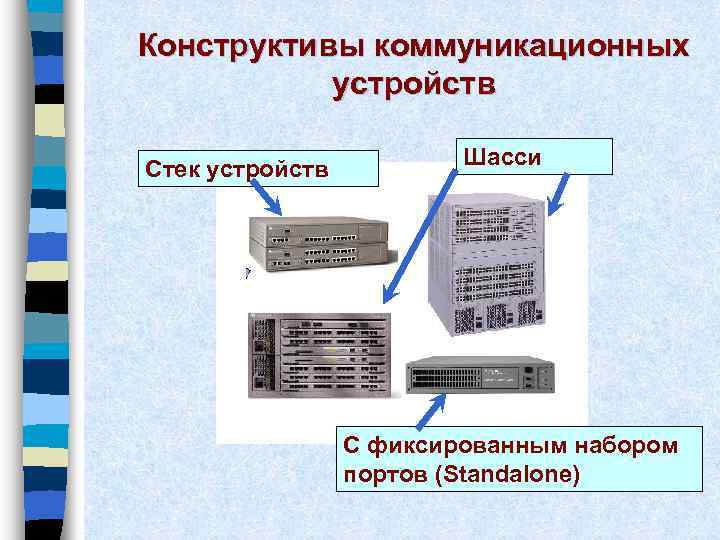 Конструктивы коммуникационных устройств

Стек устройств

Шасси

С фиксированным набором портов (Standalone)